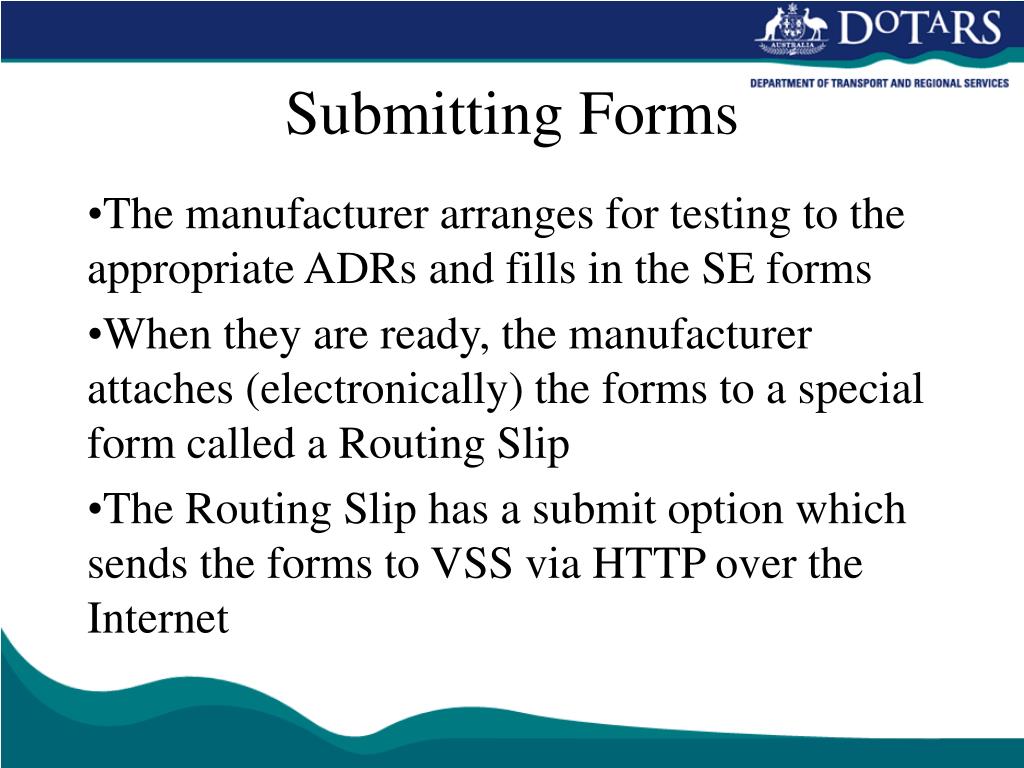 AUSTRALIA
DOTARS
DEPARTMENT OF TRANSPORT AND REGIONAL SERVICES

Submitting Forms

•The manufacturer arranges for testing to the appropriate ADRs and fills in the SE forms

•When they are ready, the manufacturer attaches (electronically) the forms to a special form called a Routing Slip

•The Routing Slip has a submit option which sends the forms to VSS via HTTP over the Internet